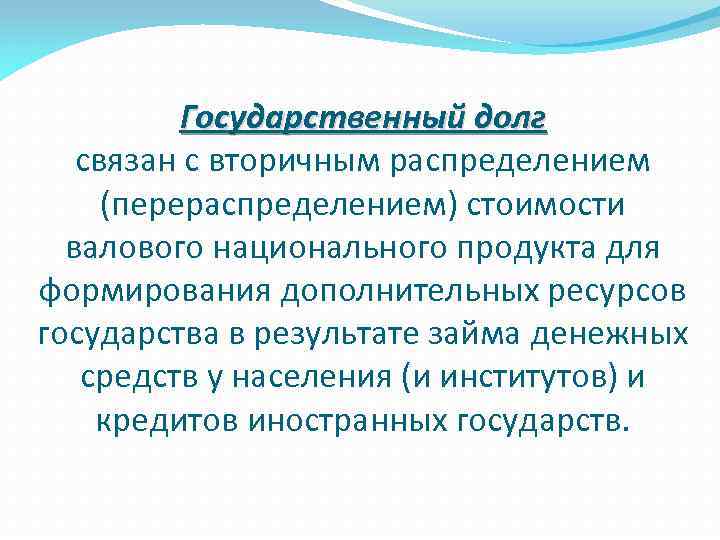 Государственный долг
связан с вторичным распределением (перераспределением) стоимости валового национального продукта для формирования дополнительных ресурсов государства в результате займа денежных средств у населения (и институтов) и кредитов иностранных государств.